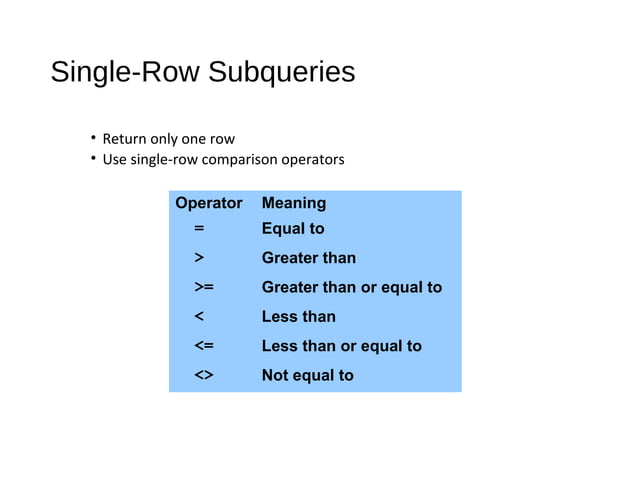 Single-Row Subqueries

• Return only one row
• Use single-row comparison operators

| Operator | Meaning |
|---|---|
| = | Equal to |
| > | Greater than |
| >= | Greater than or equal to |
| < | Less than |
| <= | Less than or equal to |
| <> | Not equal to |